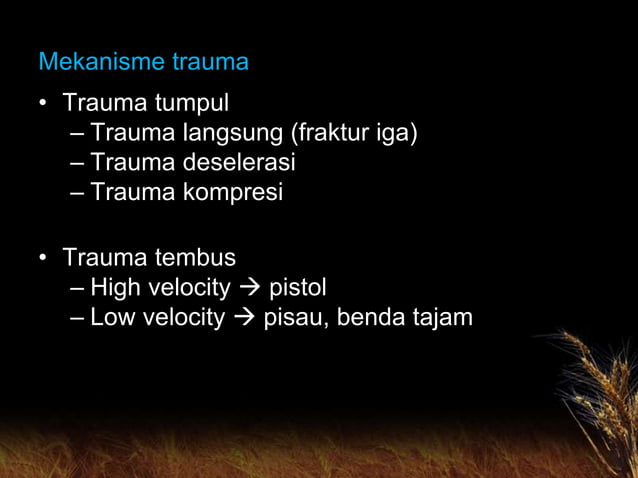 Mekanisme trauma

• Trauma tumpul
– Trauma langsung (fraktur iga)
– Trauma deselerasi
– Trauma kompresi

• Trauma tembus
– High velocity → pistol
– Low velocity → pisau, benda tajam